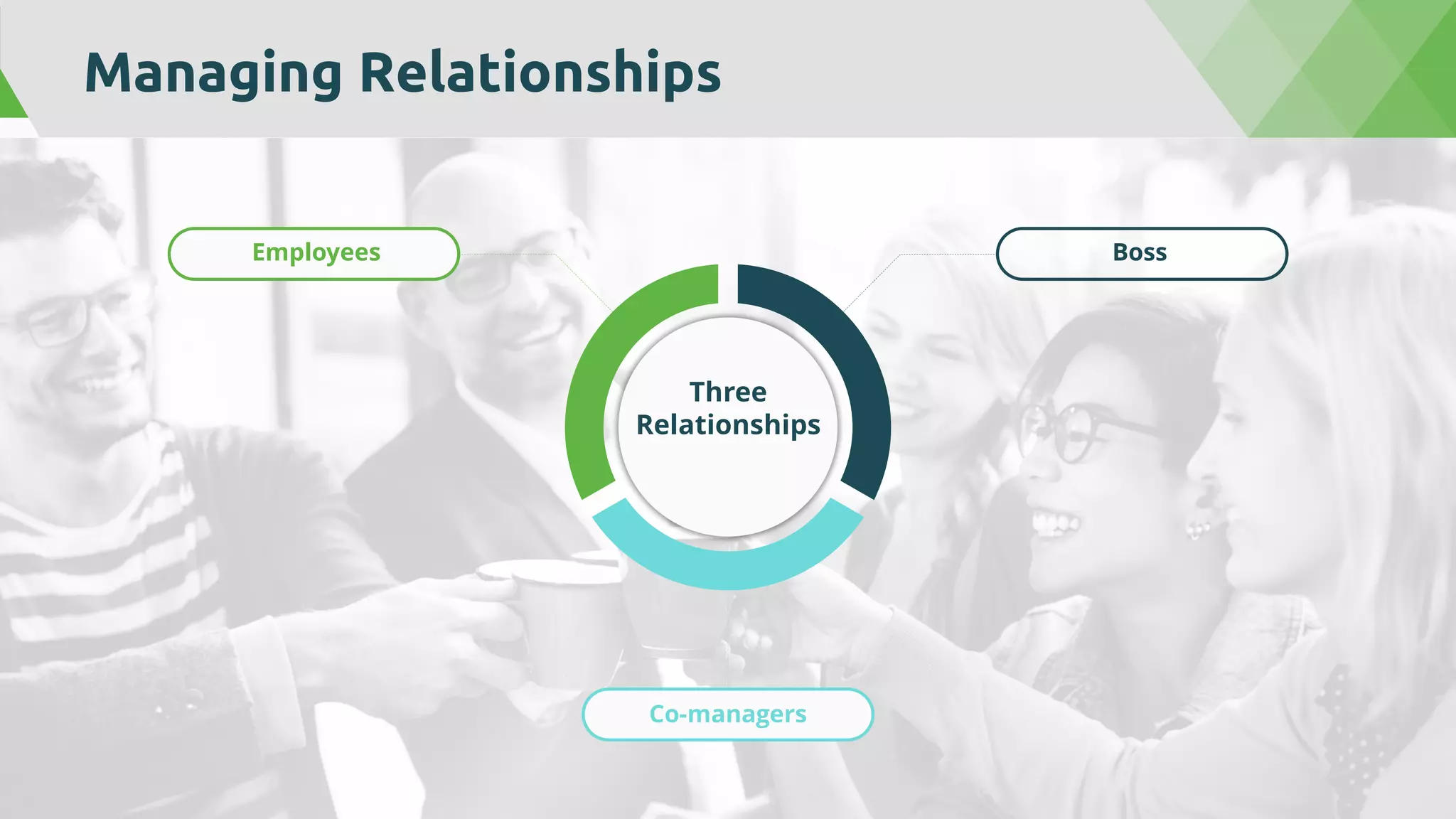 Managing Relationships

Employees

Boss

Three Relationships

Co-managers